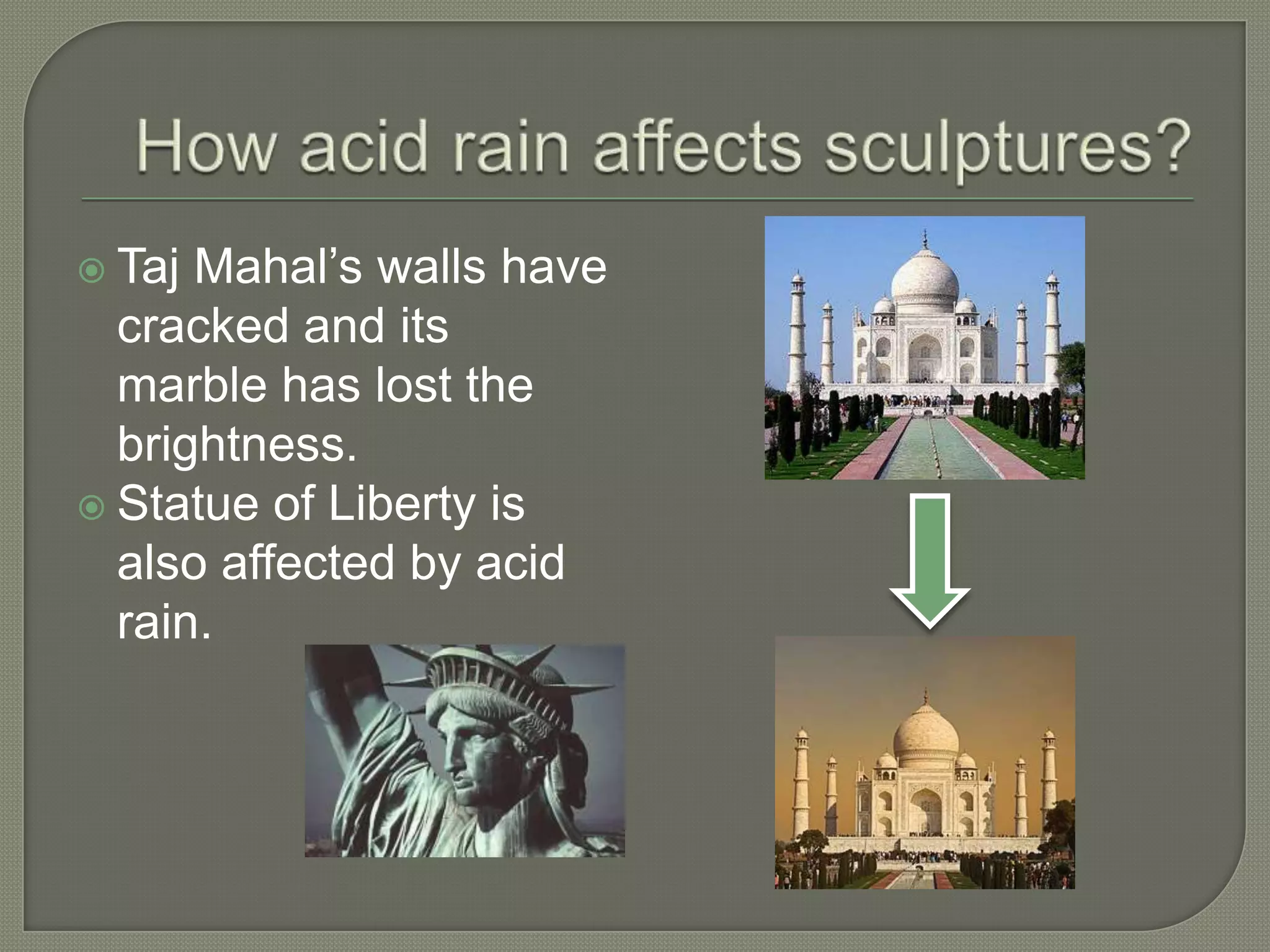 How acid rain affects sculptures?

Taj Mahal’s walls have cracked and its marble has lost the brightness.

Statue of Liberty is also affected by acid rain.